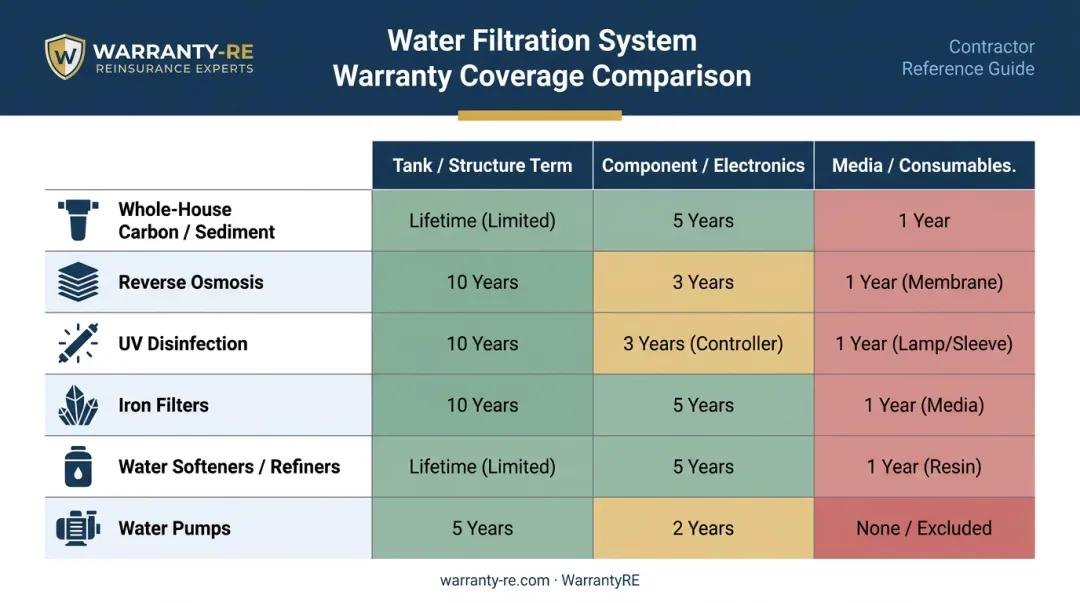 W WARRANTY-RE
REINSURANCE EXPERTS

Water Filtration System
Warranty Coverage Comparison

Contractor
Reference Guide

| | Tank / Structure Term | Component / Electronics | Media / Consumables. |
|---|---|---|---|
| Whole-House Carbon / Sediment | Lifetime (Limited) | 5 Years | 1 Year |
| Reverse Osmosis | 10 Years | 3 Years | 1 Year (Membrane) |
| UV Disinfection | 10 Years | 3 Years (Controller) | 1 Year (Lamp/Sleeve) |
| Iron Filters | 10 Years | 5 Years | 1 Year (Media) |
| Water Softeners / Refiners | Lifetime (Limited) | 5 Years | 1 Year (Resin) |
| Water Pumps | 5 Years | 2 Years | None / Excluded |

warranty-re.com · WarrantyRE